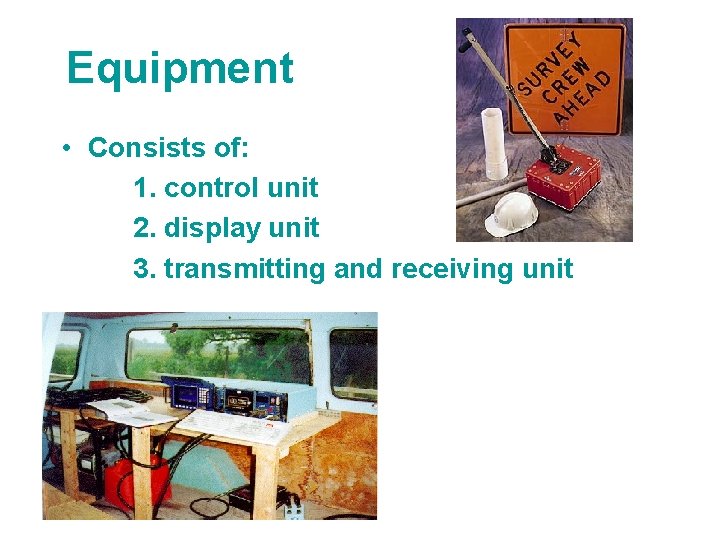 Equipment

• Consists of:
1. control unit
2. display unit
3. transmitting and receiving unit

SURVEY CREW AHEAD